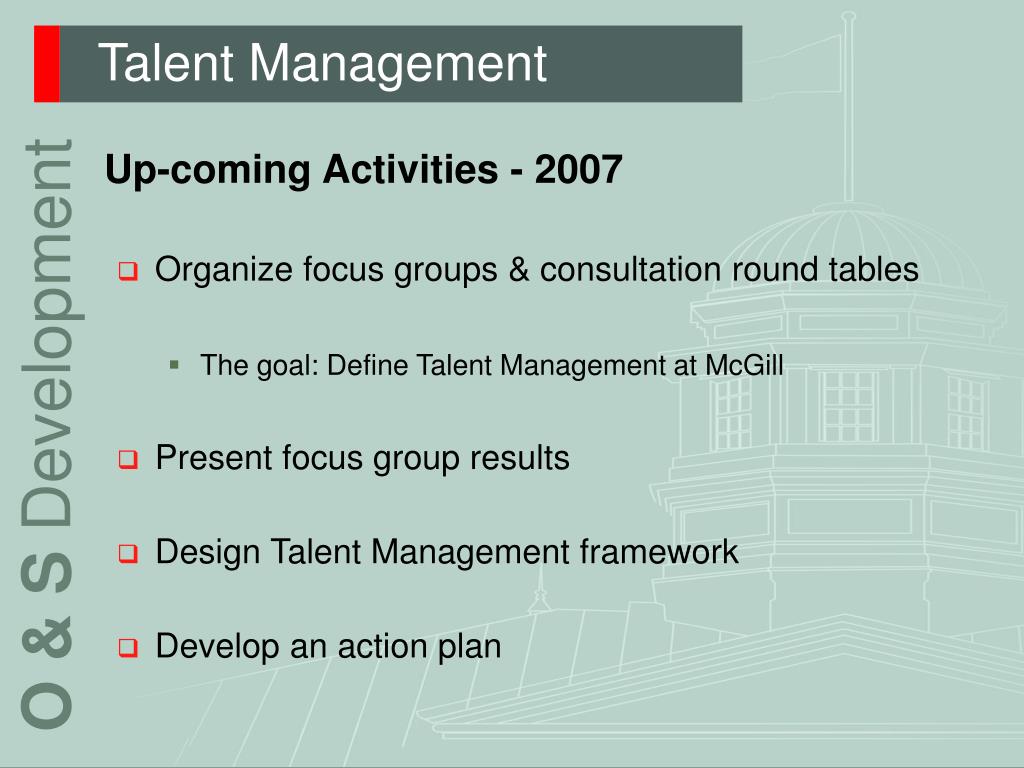 Talent Management

O & S Development

Up-coming Activities - 2007

Organize focus groups & consultation round tables

The goal: Define Talent Management at McGill

Present focus group results

Design Talent Management framework

Develop an action plan